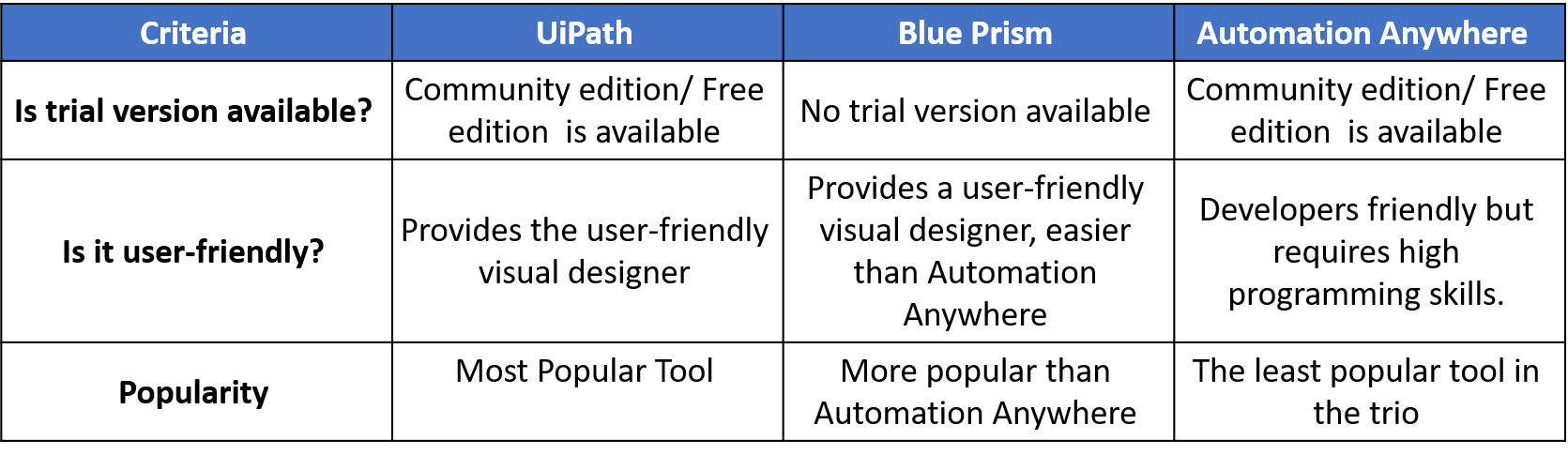 | Criteria | UiPath | Blue Prism | Automation Anywhere |
|---|---|---|---|
| Is trial version available? | Community edition/ Free edition is available | No trial version available | Community edition/ Free edition is available |
| Is it user-friendly? | Provides the user-friendly visual designer | Provides a user-friendly visual designer, easier than Automation Anywhere | Developers friendly but requires high programming skills. |
| Popularity | Most Popular Tool | More popular than Automation Anywhere | The least popular tool in the trio |